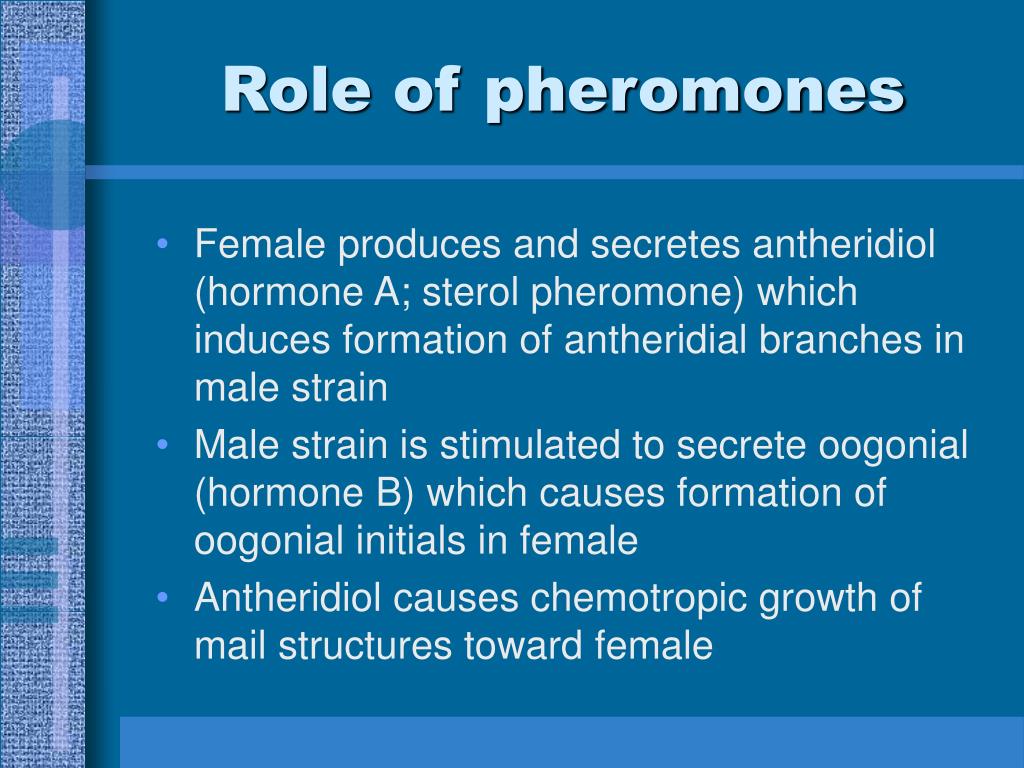 Role of pheromones

• Female produces and secretes antheridiol (hormone A; sterol pheromone) which induces formation of antheridial branches in male strain
• Male strain is stimulated to secrete oogonial (hormone B) which causes formation of oogonial initials in female
• Antheridiol causes chemotropic growth of mail structures toward female